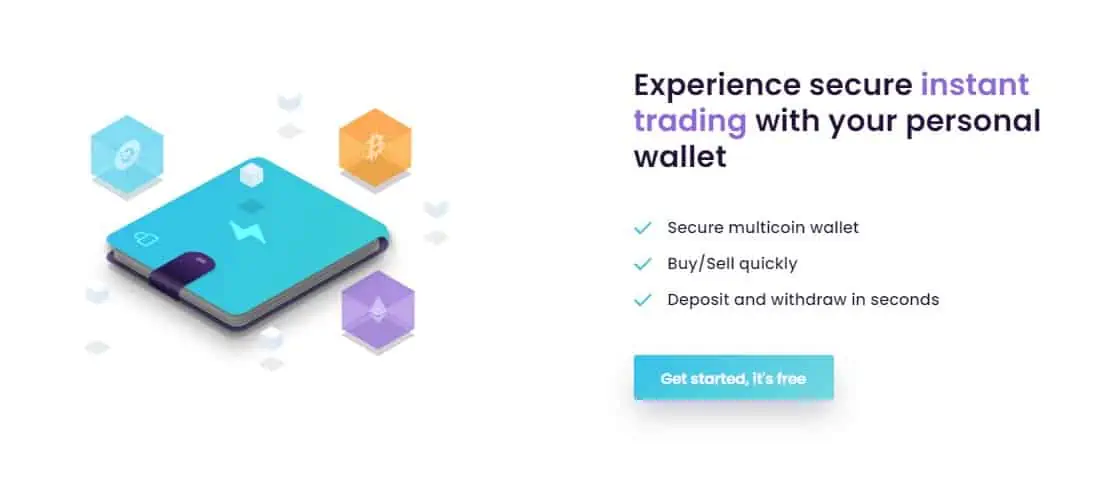 Experience secure instant trading with your personal wallet

Secure multicoin wallet

Buy/Sell quickly

Deposit and withdraw in seconds

Get started, it's free